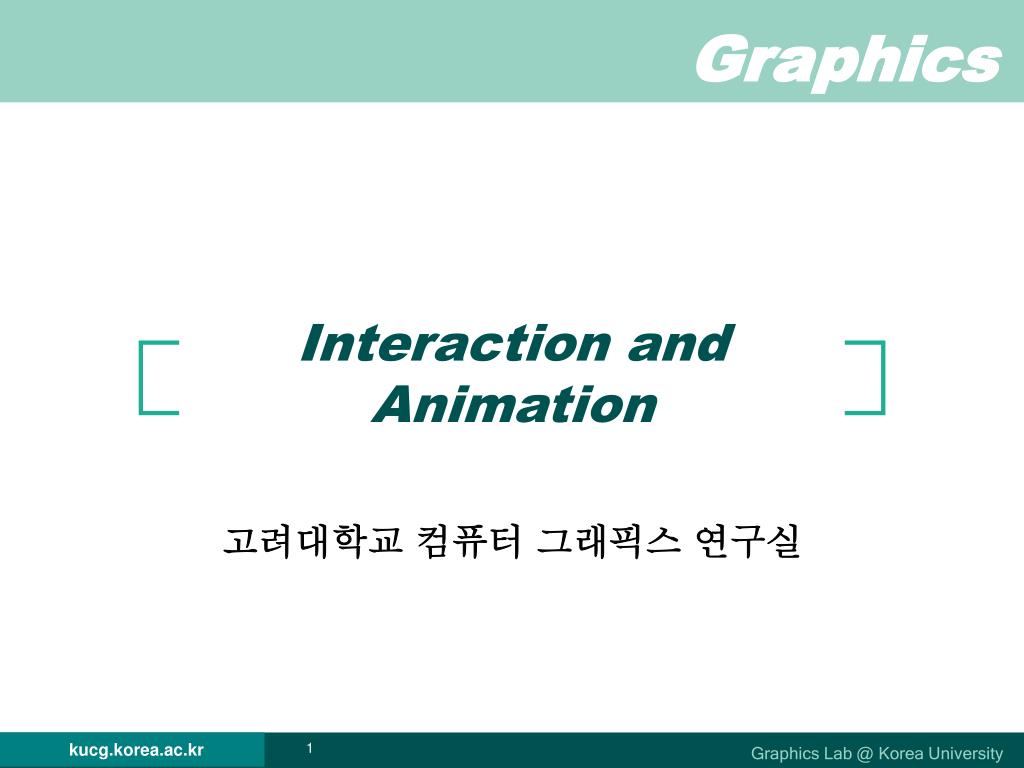 Graphics

Interaction and Animation

고려대학교 컴퓨터 그래픽스 연구실

kucg.korea.ac.kr

1

Graphics Lab @ Korea University